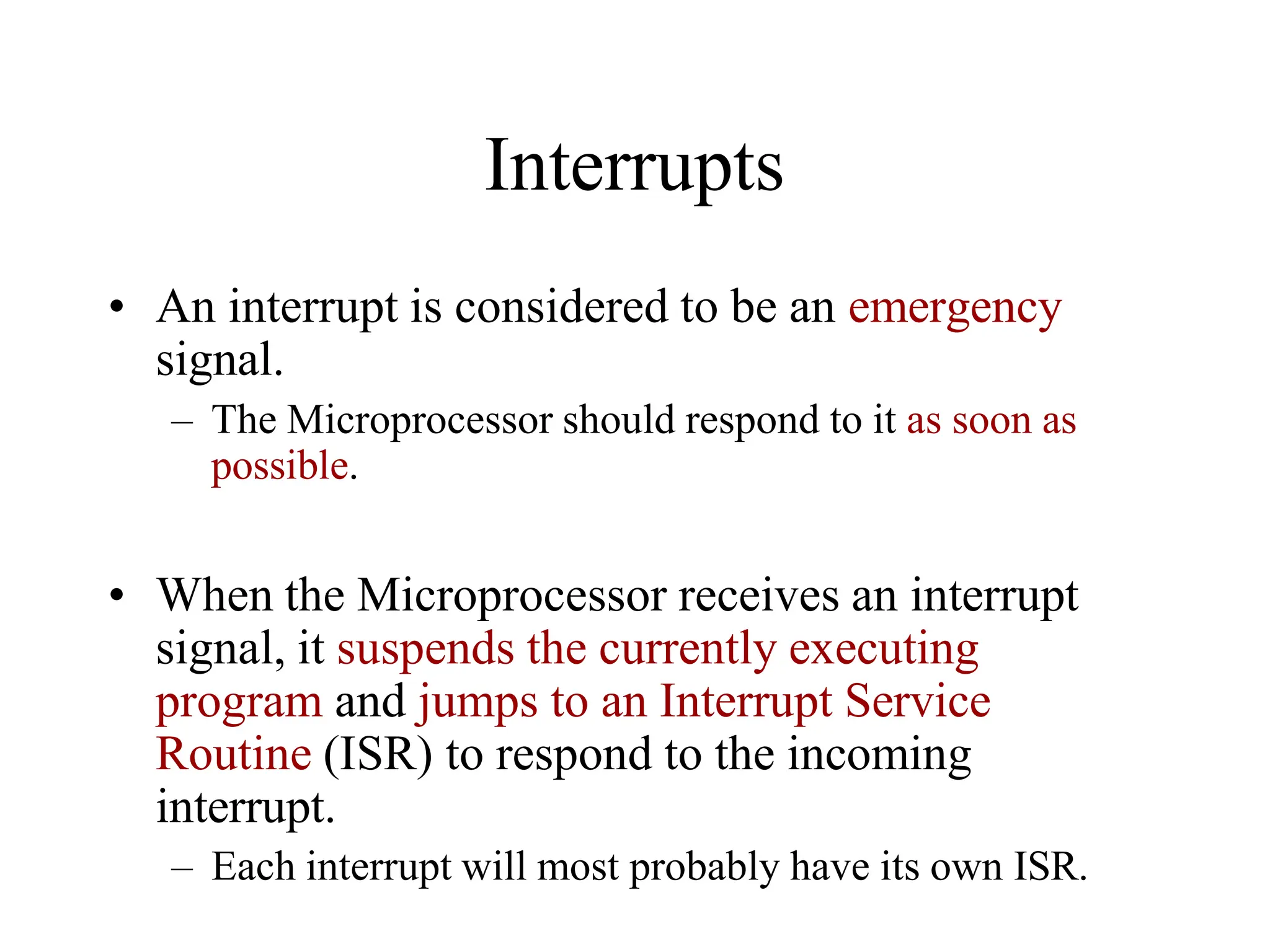 Interrupts

• An interrupt is considered to be an emergency signal.

– The Microprocessor should respond to it as soon as possible.

• When the Microprocessor receives an interrupt signal, it suspends the currently executing program and jumps to an Interrupt Service Routine (ISR) to respond to the incoming interrupt.

– Each interrupt will most probably have its own ISR.